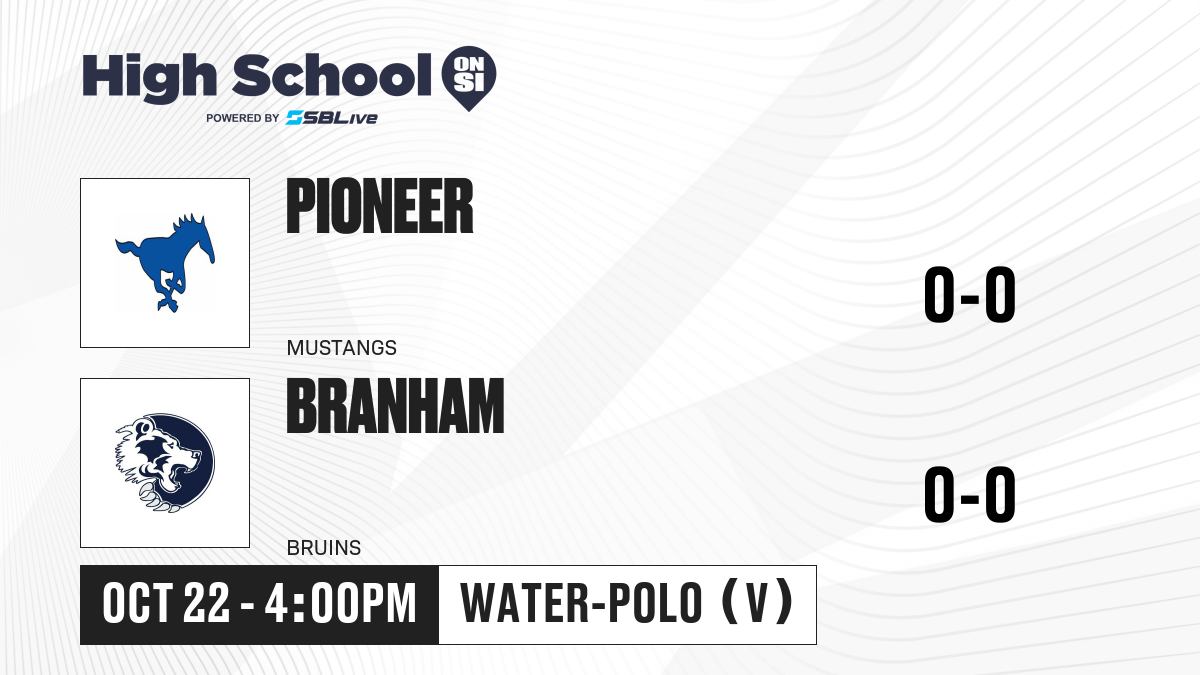 High School ON SI
POWERED BY SBLive

PIONEER
MUSTANGS

0-0

BRANHAM
BRUINS

0-0

OCT 22 - 4:00PM
WATER-POLO (V)